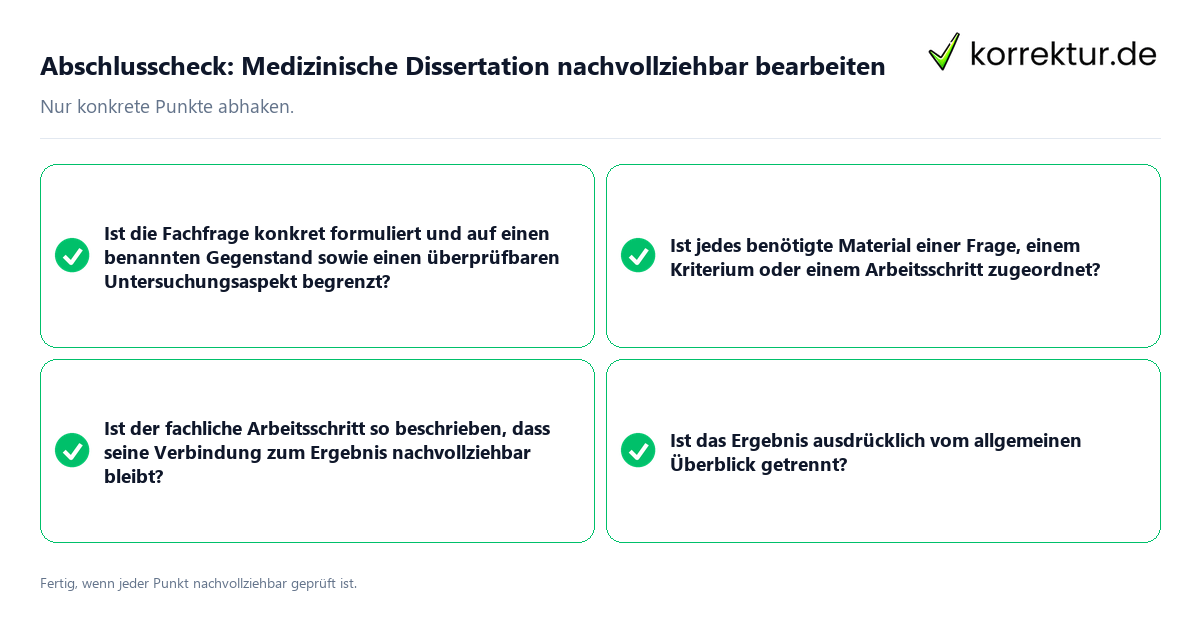 Abschlusscheck: Medizinische Dissertation nachvollziehbar bearbeiten

korrektur.de

Nur konkrete Punkte abhaken.

Ist die Fachfrage konkret formuliert und auf einen benannten Gegenstand sowie einen überprüfbaren Untersuchungsaspekt begrenzt?

Ist jedes benötigte Material einer Frage, einem Kriterium oder einem Arbeitsschritt zugeordnet?

Ist der fachliche Arbeitsschritt so beschrieben, dass seine Verbindung zum Ergebnis nachvollziehbar bleibt?

Ist das Ergebnis ausdrücklich vom allgemeinen Überblick getrennt?

Fertig, wenn jeder Punkt nachvollziehbar geprüft ist.